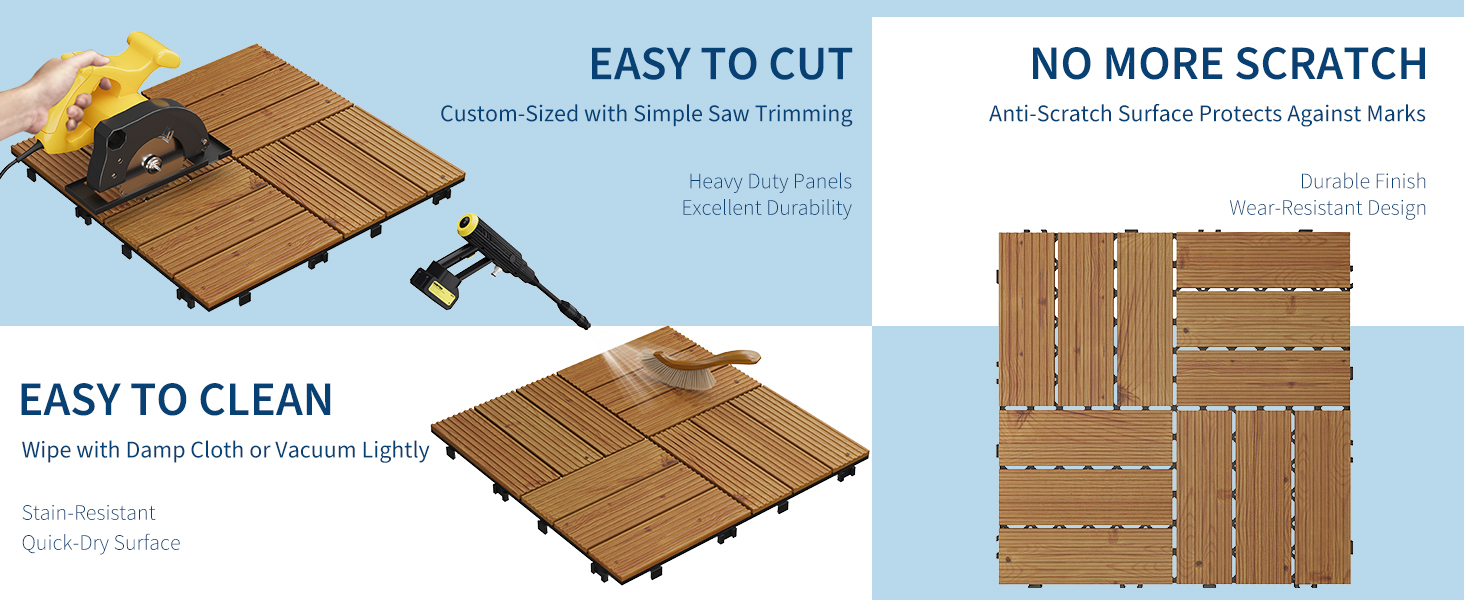 EASY TO CUT
Custom-Sized with Simple Saw Trimming

Heavy Duty Panels
Excellent Durability

NO MORE SCRATCH
Anti-Scratch Surface Protects Against Marks

Durable Finish
Wear-Resistant Design

EASY TO CLEAN
Wipe with Damp Cloth or Vacuum Lightly

Stain-Resistant
Quick-Dry Surface